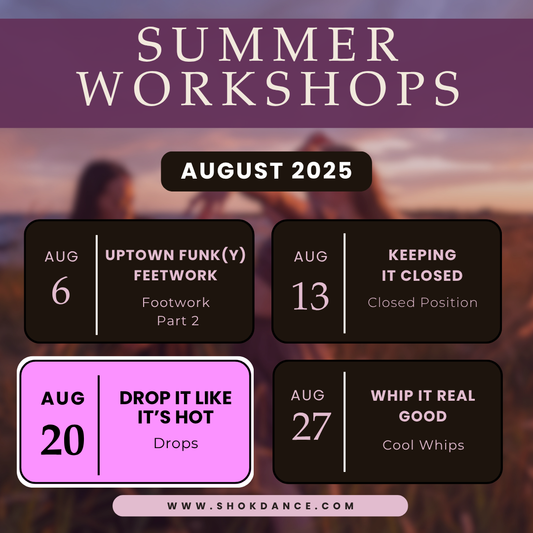 SUMMER WORKSHOPS

AUGUST 2025

AUG
6

UPTOWN FUNK(Y) FEETWORK
Footwork Part 2

AUG
13

KEEPING IT CLOSED
Closed Position

AUG
20

DROP IT LIKE IT'S HOT
Drops

AUG
27

WHIP IT REAL GOOD
Cool Whips

WWW.SHOKDANCE.COM